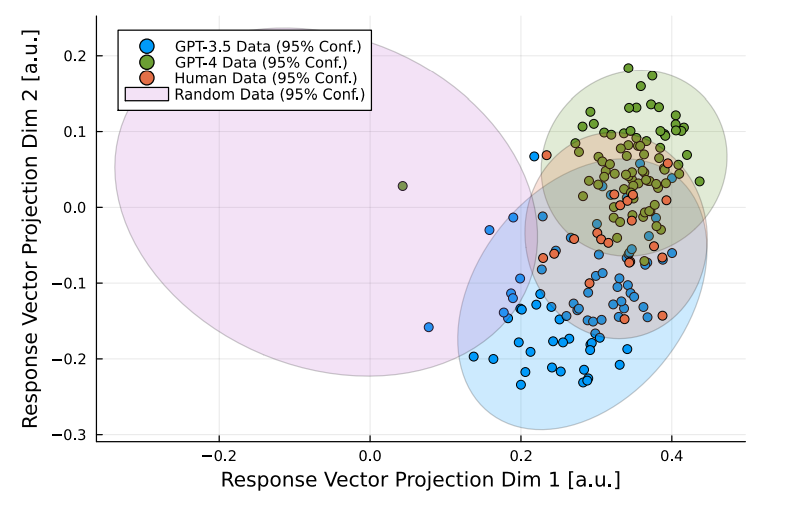 GPT-3.5 Data (95% Conf.)
GPT-4 Data (95% Conf.)
Human Data (95% Conf.)
Random Data (95% Conf.)

Response Vector Projection Dim 2 [a.u.]

0.2
0.1
0.0
−0.1
−0.2
−0.3

−0.2
0.0
0.2
0.4

Response Vector Projection Dim 1 [a.u.]